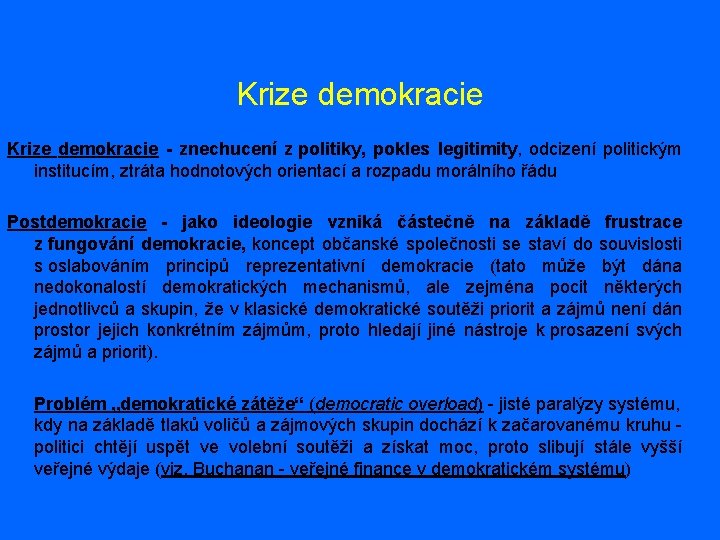 Krize demokracie

Krize demokracie - znechucení z politiky, pokles legitimity, odcizení politickým institucím, ztráta hodnotových orientací a rozpadu morálního řádu

Postdemokracie - jako ideologie vzniká částečně na základě frustrace z fungování demokracie, koncept občanské společnosti se staví do souvislosti s oslabováním principů reprezentativní demokracie (tato může být dána nedokonalostí demokratických mechanismů, ale zejména pocit některých jednotlivců a skupin, že v klasické demokratické soutěži priorit a zájmů není dán prostor jejich konkrétním zájmům, proto hledají jiné nástroje k prosazení svých zájmů a priorit).

Problém „demokratické zátěže“ (democratic overload) - jisté paralýzy systému, kdy na základě tlaků voličů a zájmových skupin dochází k začarovanému kruhu - politici chtějí uspět ve volební soutěži a získat moc, proto slibují stále vyšší veřejné výdaje (viz. Buchanan - veřejné finance v demokratickém systému)